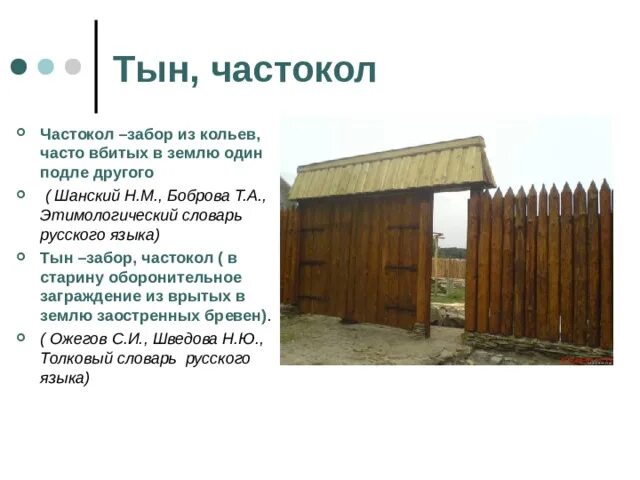 Тын, частокол

Частокол –забор из кольев, часто вбитых в землю один подле другого

( Шанский Н.М., Боброва Т.А., Этимологический словарь русского языка)

Тын –забор, частокол ( в старину оборонительное заграждение из врытых в землю заостренных бревен).

( Ожегов С.И., Шведова Н.Ю., Толковый словарь русского языка)